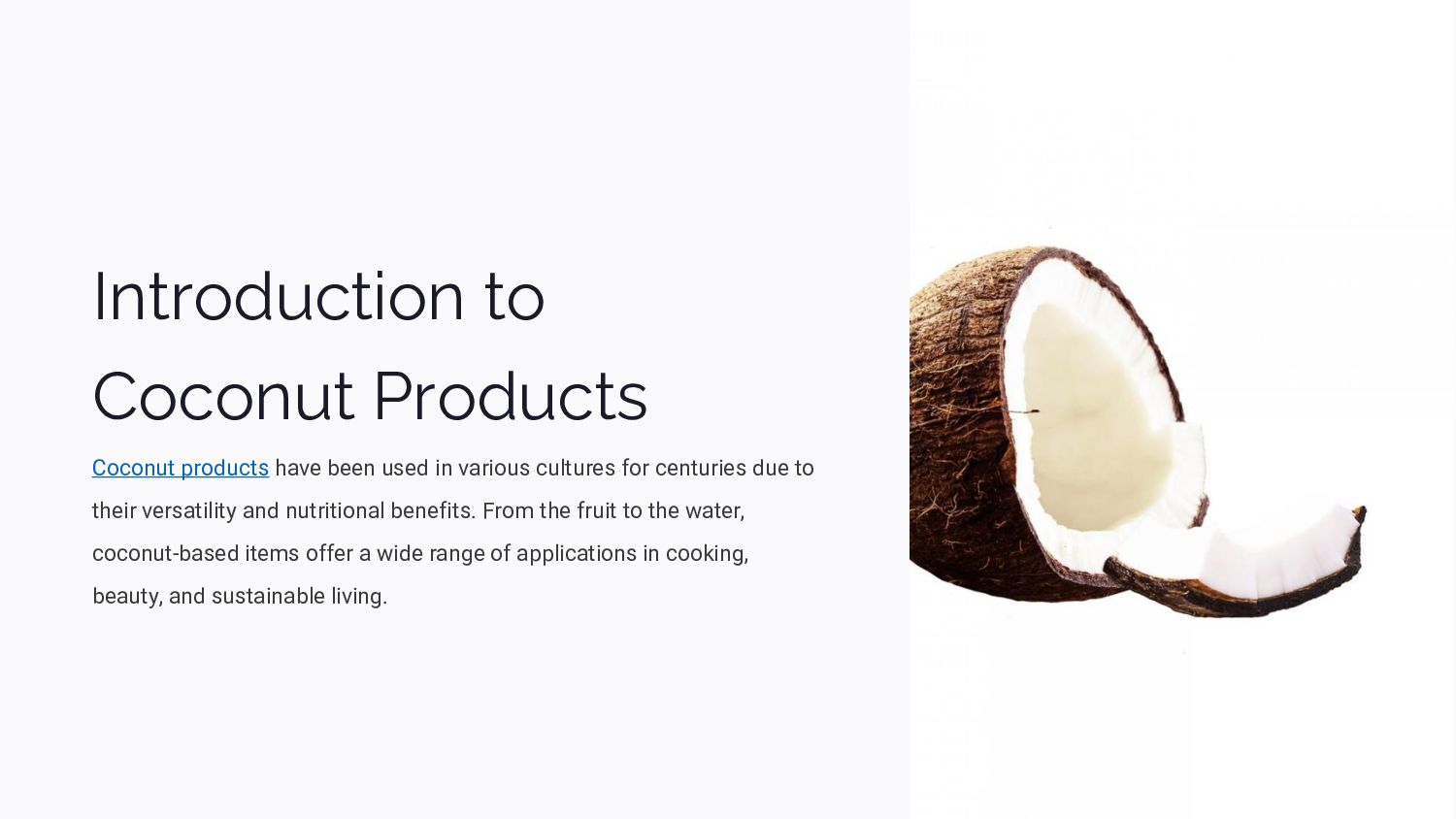 Introduction to Coconut Products

Coconut products have been used in various cultures for centuries due to their versatility and nutritional benefits. From the fruit to the water, coconut-based items offer a wide range of applications in cooking, beauty, and sustainable living.